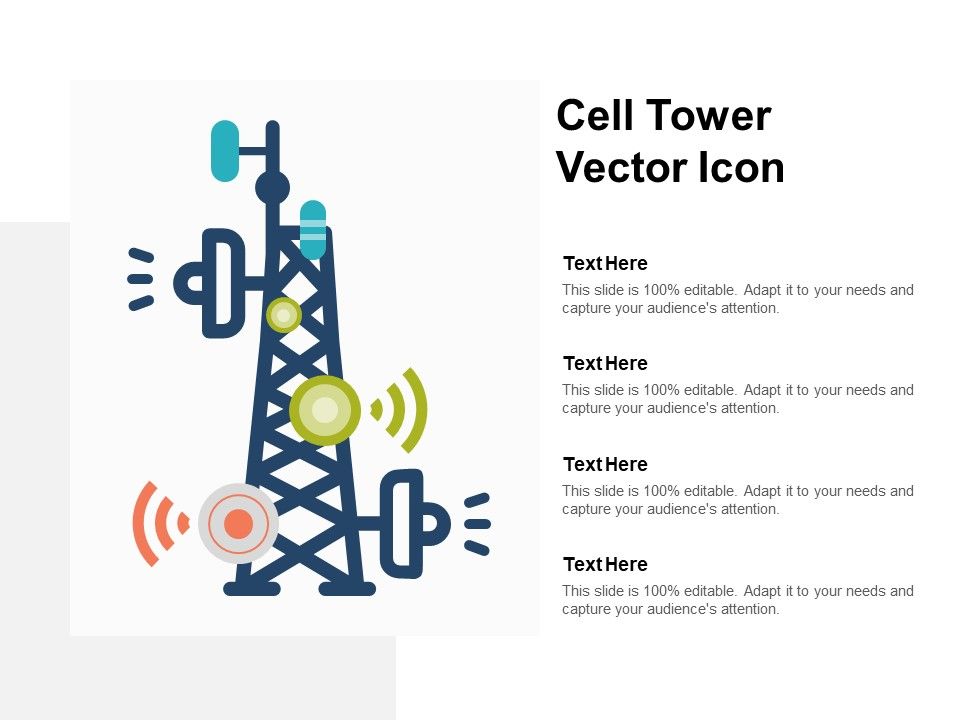 Cell Tower Vector Icon

Text Here

This slide is 100% editable. Adapt it to your needs and capture your audience's attention.

Text Here

This slide is 100% editable. Adapt it to your needs and capture your audience's attention.

Text Here

This slide is 100% editable. Adapt it to your needs and capture your audience's attention.

Text Here

This slide is 100% editable. Adapt it to your needs and capture your audience's attention.